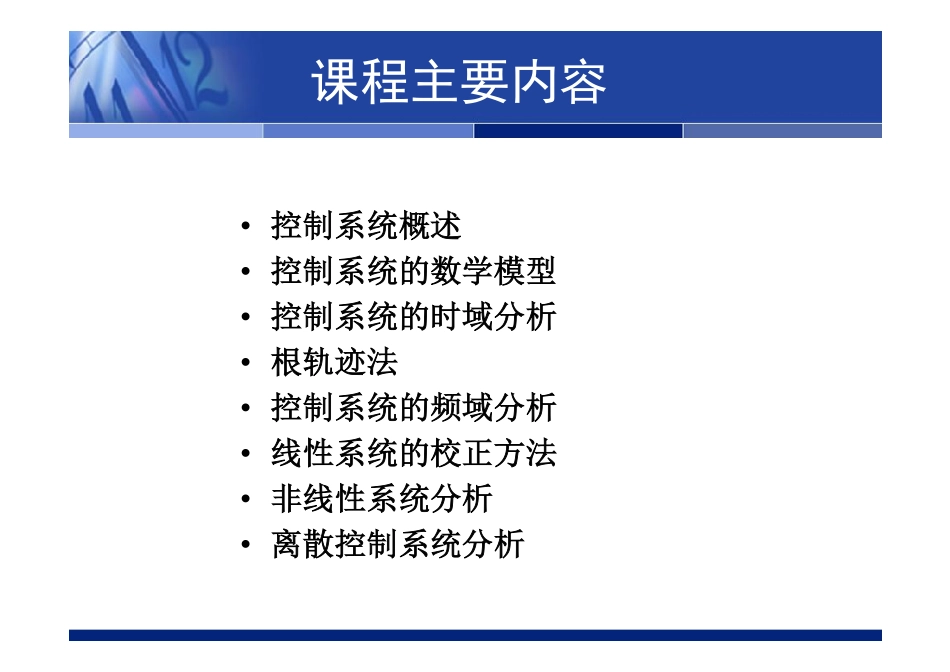 课程主要内容

• 控制系统概述
• 控制系统的数学模型
• 控制系统的时域分析
• 根轨迹法
• 控制系统的频域分析
• 线性系统的校正方法
• 非线性系统分析
• 离散控制系统分析